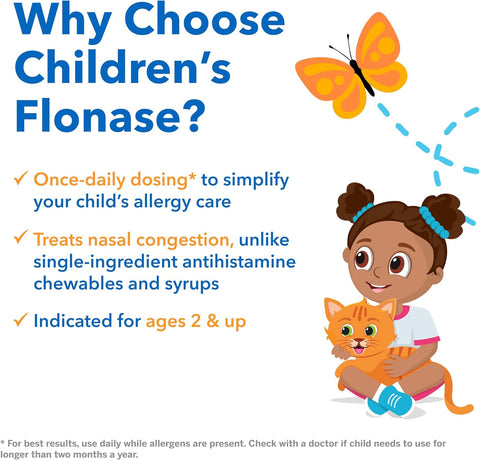 Why Choose Children's Flonase?

✓ Once-daily dosing* to simplify your child's allergy care

✓ Treats nasal congestion, unlike single-ingredient antihistamine chewables and syrups

✓ Indicated for ages 2 & up

* For best results, use daily while allergens are present. Check with a doctor if child needs to use for longer than two months a year.